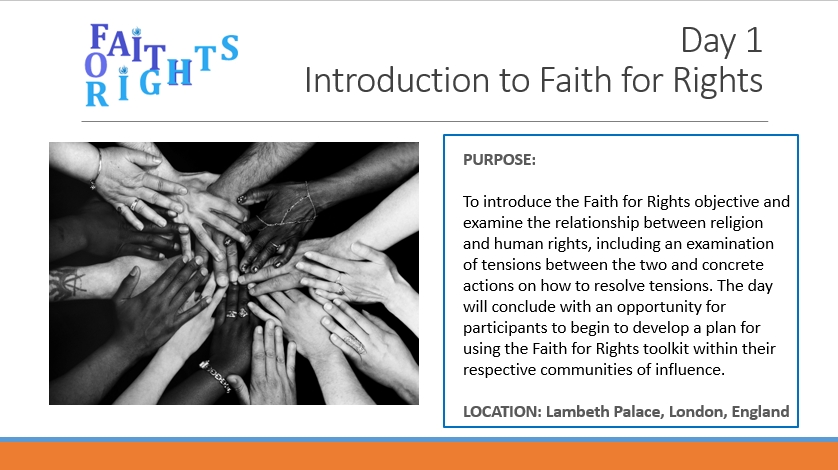 FAITH FOR RIGHTS

Day 1
Introduction to Faith for Rights

PURPOSE:

To introduce the Faith for Rights objective and examine the relationship between religion and human rights, including an examination of tensions between the two and concrete actions on how to resolve tensions. The day will conclude with an opportunity for participants to begin to develop a plan for using the Faith for Rights toolkit within their respective communities of influence.

LOCATION: Lambeth Palace, London, England